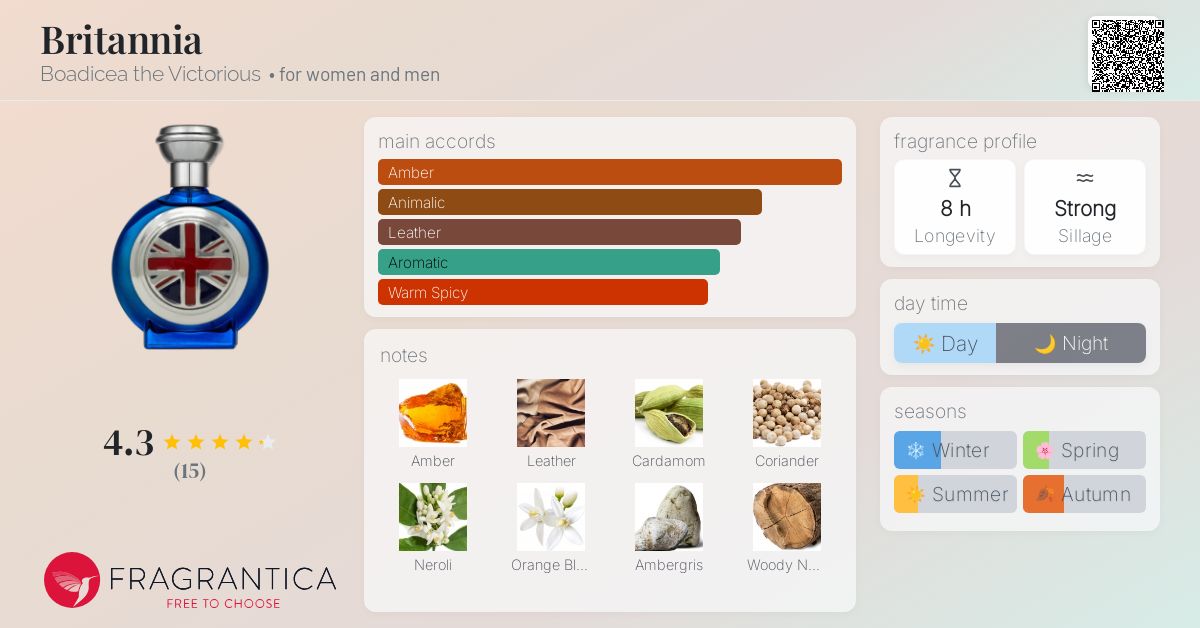 Britannia
Boadicea the Victorious • for women and men

4.3
(15)

FRAGRANTICA
FREE TO CHOOSE

main accords
Amber
Animalic
Leather
Aromatic
Warm Spicy

notes
Amber
Leather
Cardamom
Coriander
Neroli
Orange Bl...
Ambergris
Woody N...

fragrance profile
8 h
Longevity
Strong
Sillage

day time
Day
Night

seasons
Winter
Spring
Summer
Autumn